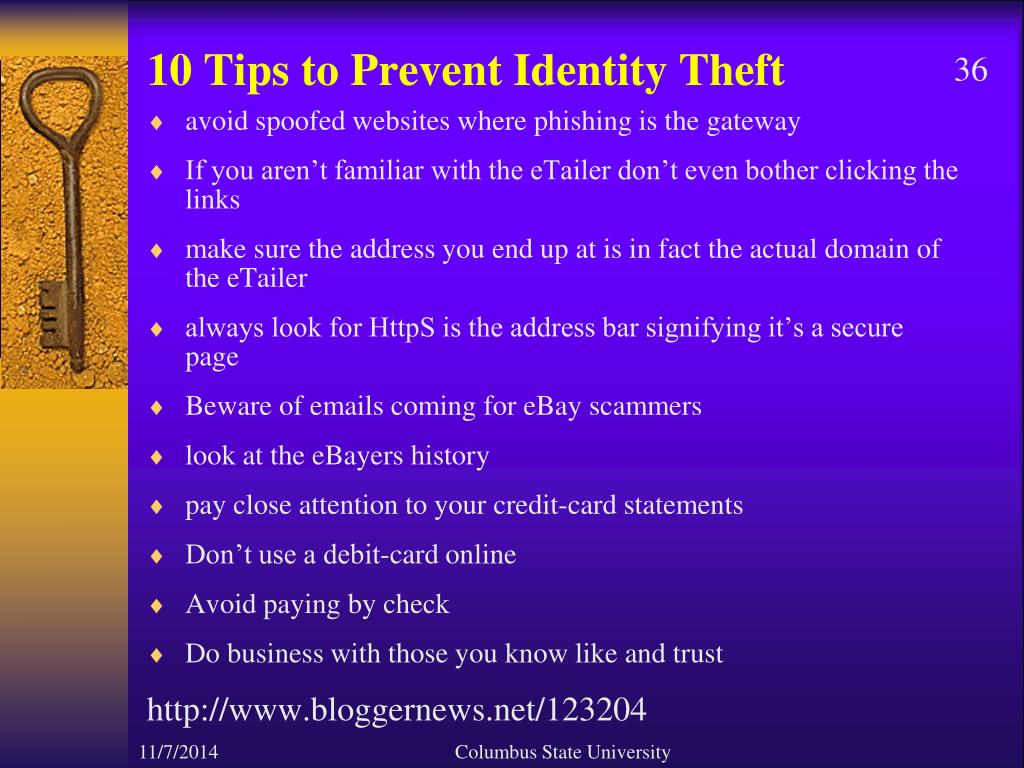 10 Tips to Prevent Identity Theft

36

♦ avoid spoofed websites where phishing is the gateway
♦ If you aren’t familiar with the eTailer don’t even bother clicking the links
♦ make sure the address you end up at is in fact the actual domain of the eTailer
♦ always look for HttpS is the address bar signifying it’s a secure page
♦ Beware of emails coming for eBay scammers
♦ look at the eBayers history
♦ pay close attention to your credit-card statements
♦ Don’t use a debit-card online
♦ Avoid paying by check
♦ Do business with those you know like and trust

http://www.bloggernews.net/123204

11/7/2014

Columbus State University